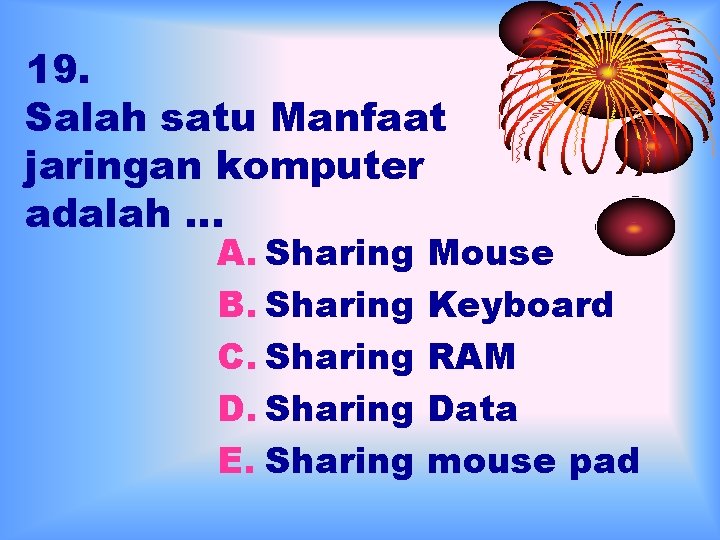 19.
Salah satu Manfaat jaringan komputer adalah …

A. Sharing Mouse
B. Sharing Keyboard
C. Sharing RAM
D. Sharing Data
E. Sharing mouse pad